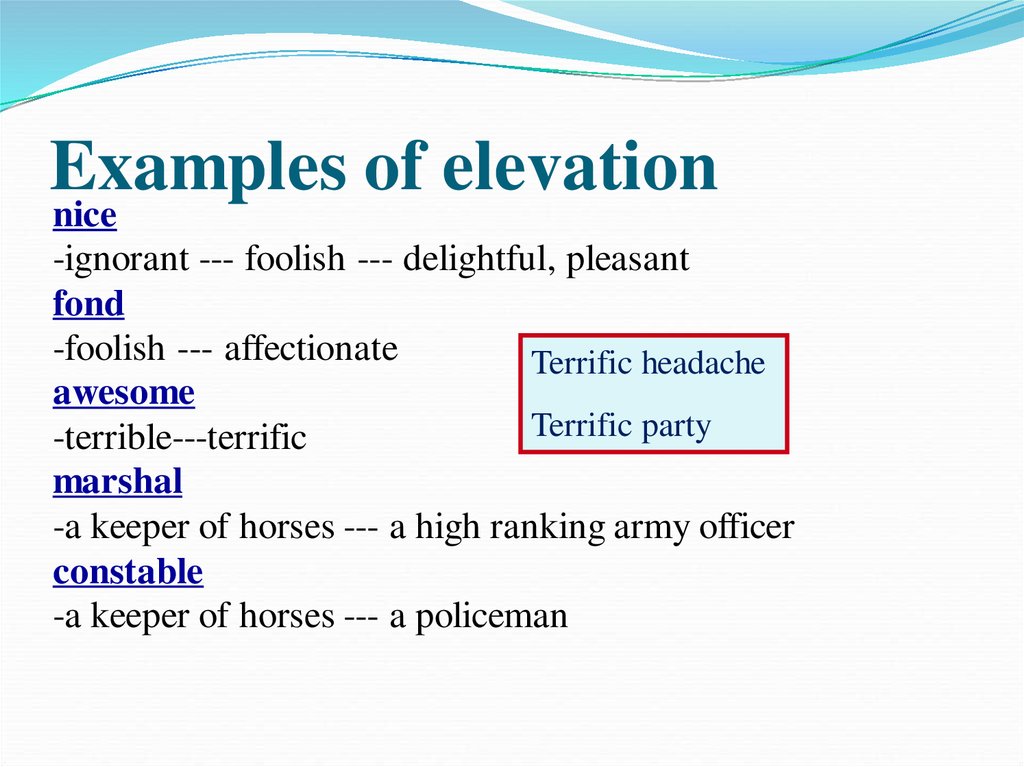 Examples of elevation

nice
-ignorant --- foolish --- delightful, pleasant
fond
-foolish --- affectionate
awesome
-terrible---terrific
marshal
-a keeper of horses --- a high ranking army officer
constable
-a keeper of horses --- a policeman

Terrific headache
Terrific party